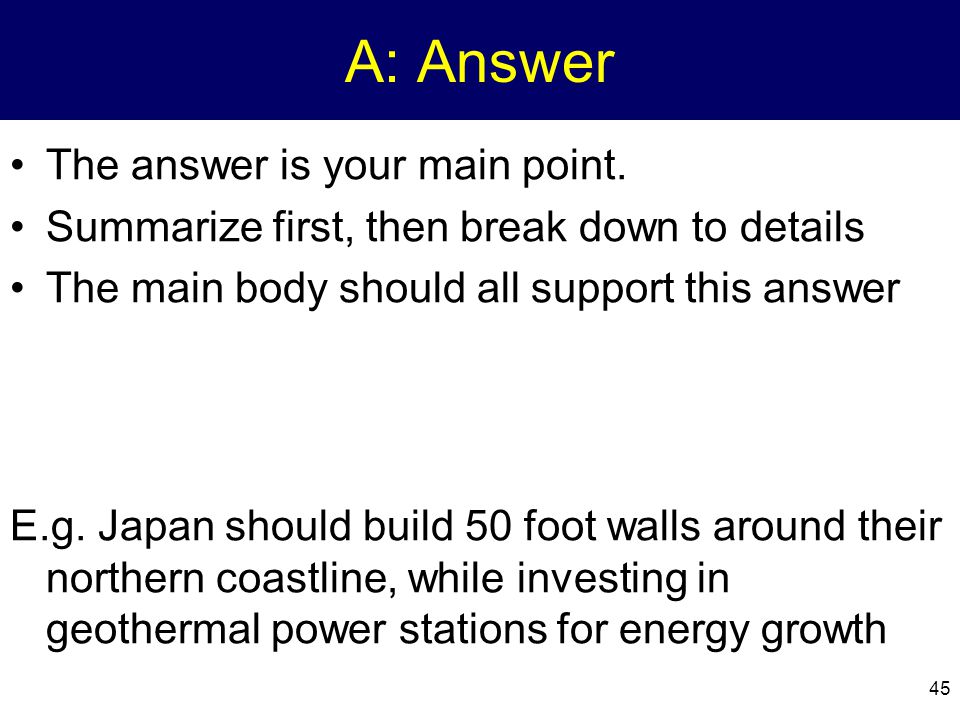 A: Answer

• The answer is your main point.
• Summarize first, then break down to details
• The main body should all support this answer

E.g. Japan should build 50 foot walls around their northern coastline, while investing in geothermal power stations for energy growth

45